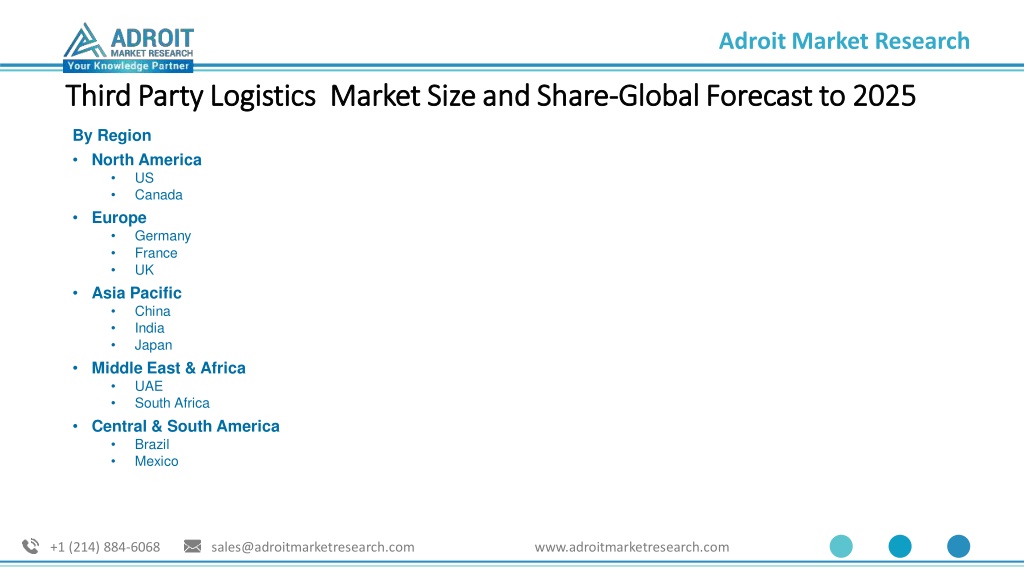 ADROIT
MARKET RESEARCH
Your Knowledge Partner

Adroit Market Research

Third Party Logistics Market Size and Share-Global Forecast to 2025

By Region
• North America
 • US
 • Canada
• Europe
 • Germany
 • France
 • UK
• Asia Pacific
 • China
 • India
 • Japan
• Middle East & Africa
 • UAE
 • South Africa
• Central & South America
 • Brazil
 • Mexico

+1 (214) 884-6068 sales@adroitmarketresearch.com www.adroitmarketresearch.com